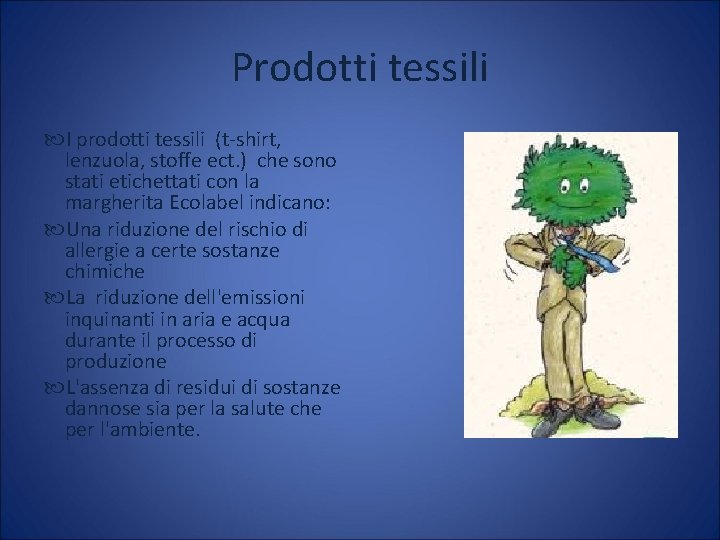 Prodotti tessili

I prodotti tessili (t-shirt, lenzuola, stoffe ect.) che sono stati etichettati con la margherita Ecolabel indicano:

Una riduzione del rischio di allergie a certe sostanze chimiche

La riduzione dell'emissioni inquinanti in aria e acqua durante il processo di produzione

L'assenza di residui di sostanze dannose sia per la salute che per l'ambiente.